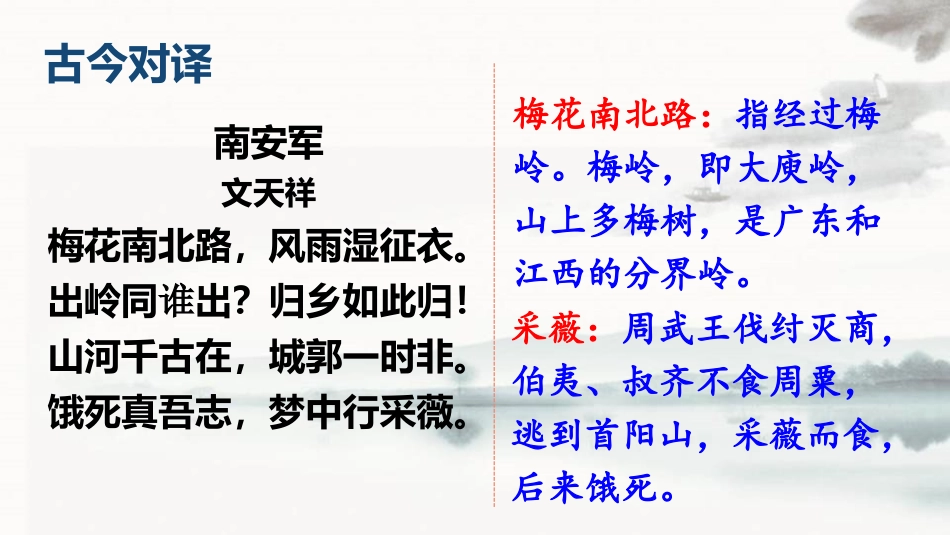 古今对译

南安军
文天祥
梅花南北路，风雨湿征衣。
出岭同谁出？归乡如此归！
山河千古在，城郭一时非。
饿死真吾志，梦中行采薇。

梅花南北路：指经过梅岭。梅岭，即大庾岭，山上多梅树，是广东和江西的分界岭。
采薇：周武王伐纣灭商，伯夷、叔齐不食周粟，逃到首阳山，采薇而食，后来饿死。